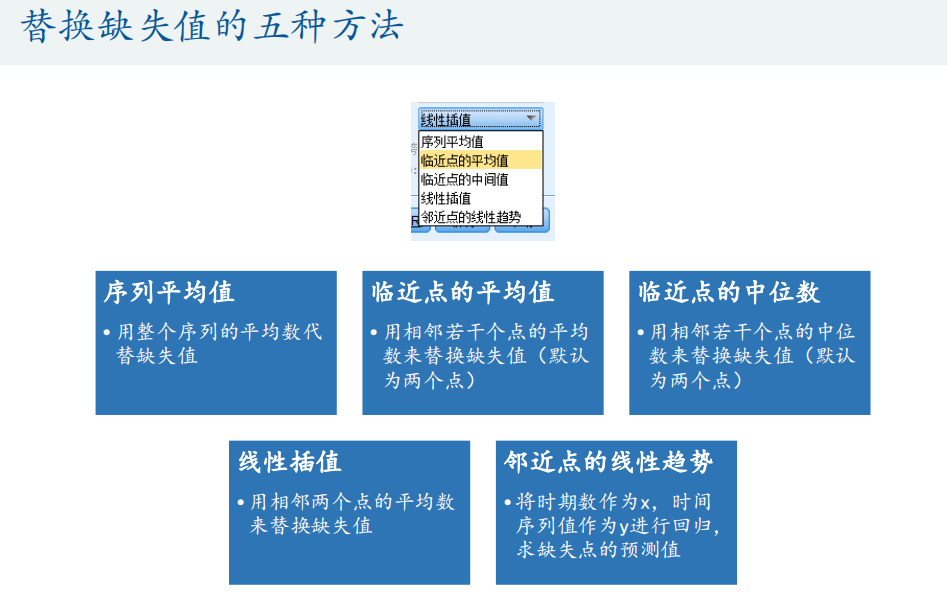 替换缺失值的五种方法

线性插值
序列平均值
临近点的平均值
临近点的中间值
线性插值
邻近点的线性趋势

序列平均值

• 用整个序列的平均数代替缺失值

临近点的平均值

• 用相邻若干个点的平均数来替换缺失值（默认为两个点）

临近点的中位数

• 用相邻若干个点的中位数来替换缺失值（默认为两个点）

线性插值

• 用相邻两个点的平均数来替换缺失值

邻近点的线性趋势

• 将时期数作为x，时间序列值作为y进行回归，求缺失点的预测值